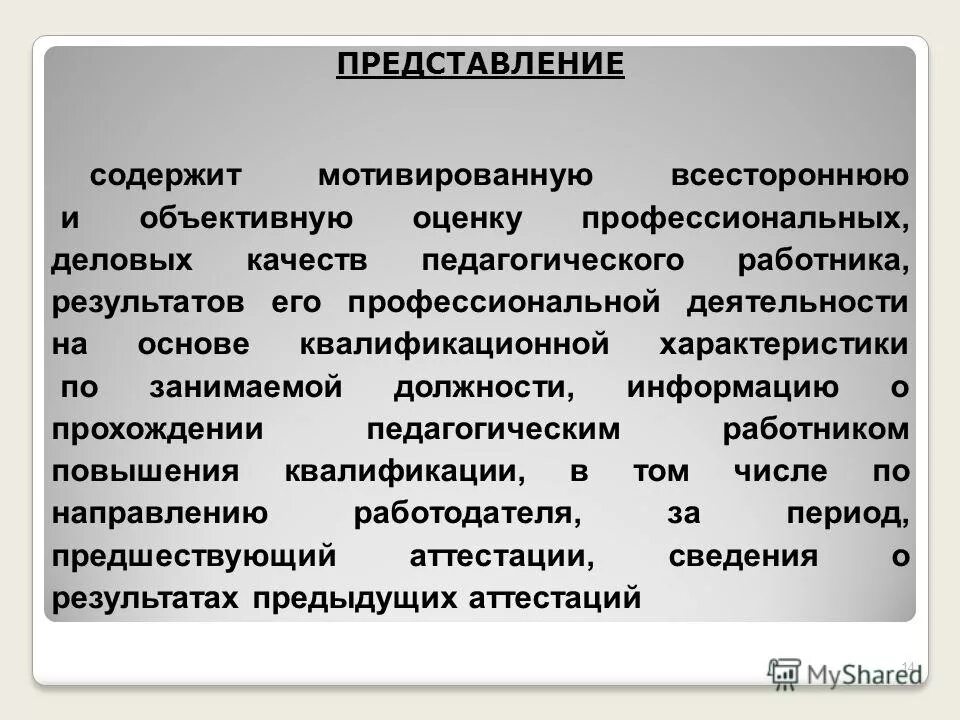 ПРЕДСТАВЛЕНИЕ

содержит мотивированную всестороннюю и объективную оценку профессиональных, деловых качеств педагогического работника, результатов его профессиональной деятельности на основе квалификационной характеристики по занимаемой должности, информацию о прохождении педагогическим работником повышения квалификации, в том числе по направлению работодателя, за период, предшествующий аттестации, сведения о результатах предыдущих аттестаций

14

MyShared